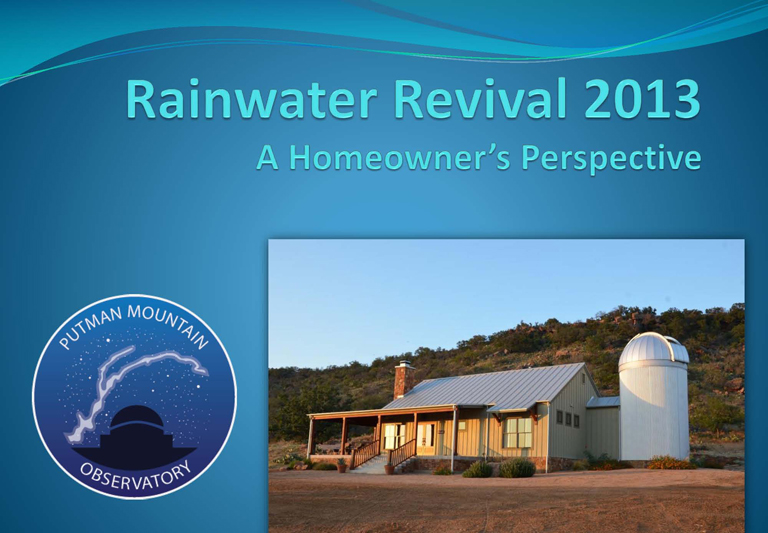 Rainwater Revival 2013

A Homeowner's Perspective

PUTMAN MOUNTAIN

OBSERVATORY